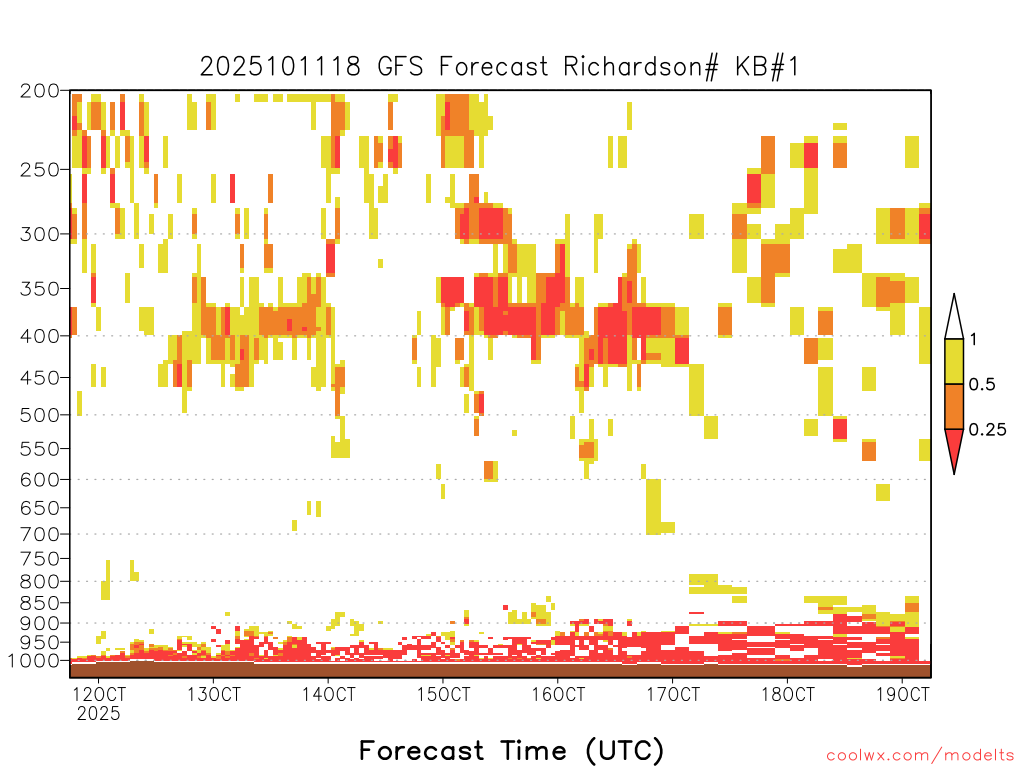 2025101118 GFS Forecast Richardson# KB#1

200
250
300
350
400
450
500
550
600
650
700
750
800
850
900
950
1000

1
0.5
0.25

12OCT
2025
13OCT
14OCT
15OCT
16OCT
17OCT
18OCT
19OCT

Forecast Time (UTC)

coolwx.com/modelts